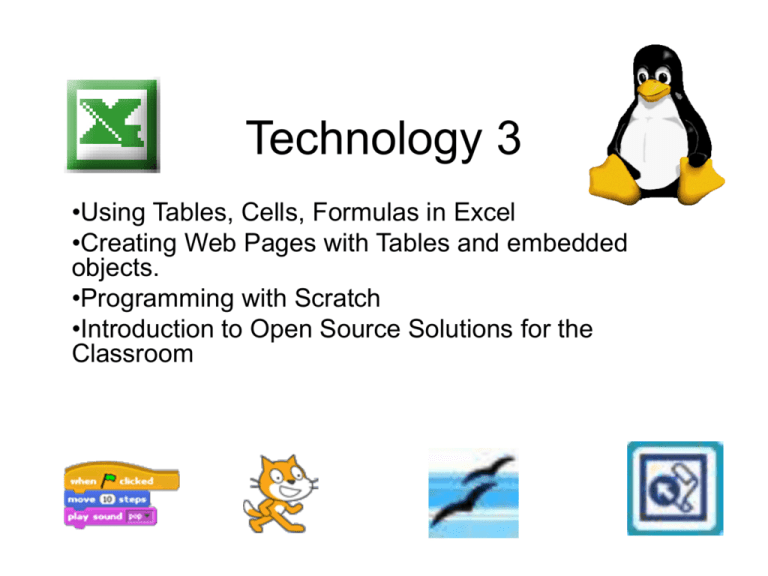 Technology 3

•Using Tables, Cells, Formulas in Excel

•Creating Web Pages with Tables and embedded objects.

•Programming with Scratch

•Introduction to Open Source Solutions for the Classroom

when clicked
move 10 steps
play sound pop